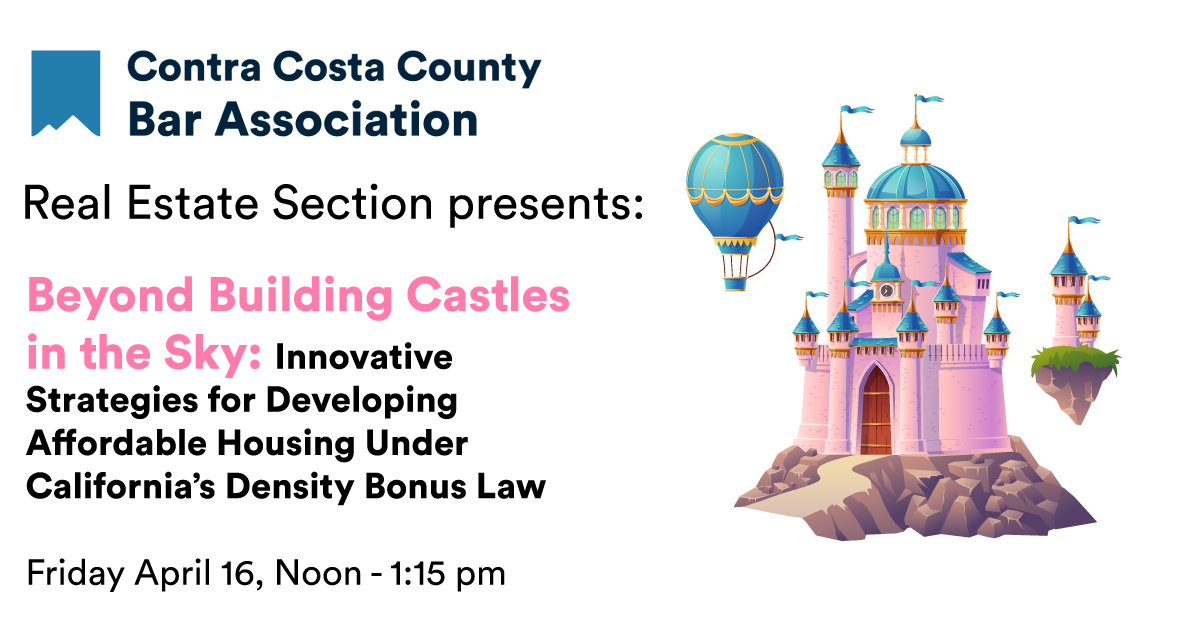 Contra Costa County
Bar Association

Real Estate Section presents:

Beyond Building Castles in the Sky: Innovative Strategies for Developing Affordable Housing Under California's Density Bonus Law

Friday April 16, Noon - 1:15 pm